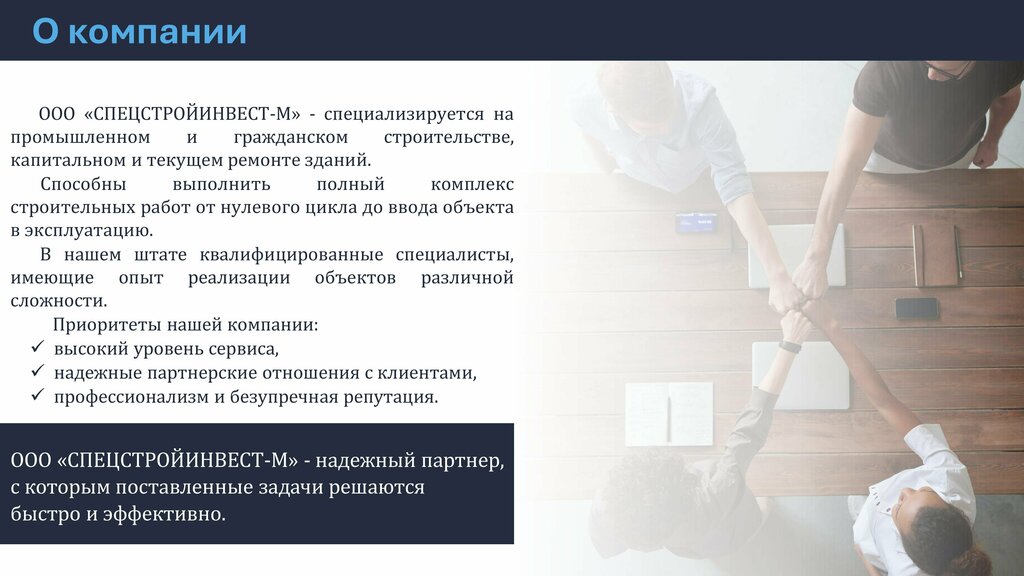 О компании

ООО «СПЕЦСТРОЙИНВЕСТ-М» - специализируется на промышленном и гражданском строительстве, капитальном и текущем ремонте зданий.

Способны выполнить полный комплекс строительных работ от нулевого цикла до ввода объекта в эксплуатацию.

В нашем штате квалифицированные специалисты, имеющие опыт реализации объектов различной сложности.

Приоритеты нашей компании:
✓ высокий уровень сервиса,
✓ надежные партнерские отношения с клиентами,
✓ профессионализм и безупречная репутация.

ООО «СПЕЦСТРОЙИНВЕСТ-М» - надежный партнер, с которым поставленные задачи решаются быстро и эффективно.